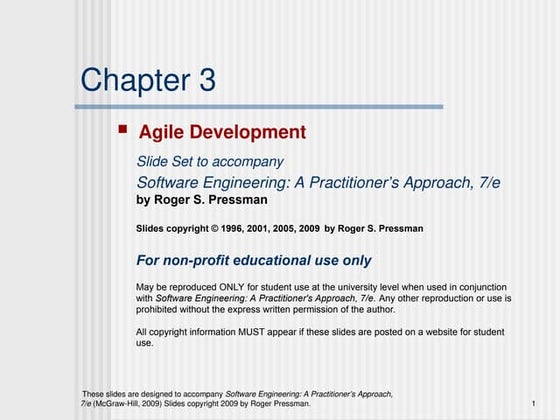 Chapter 3

Agile Development

Slide Set to accompany

Software Engineering: A Practitioner's Approach, 7/e

by Roger S. Pressman

Slides copyright © 1996, 2001, 2005, 2009 by Roger S. Pressman

For non-profit educational use only

May be reproduced ONLY for student use at the university level when used in conjunction with Software Engineering: A Practitioner's Approach, 7/e. Any other reproduction or use is prohibited without the express written permission of the author.

All copyright information MUST appear if these slides are posted on a website for student use.

These slides are designed to accompany Software Engineering: A Practitioner's Approach, 7/e (McGraw-Hill, 2009) Slides copyright 2009 by Roger Pressman.

1